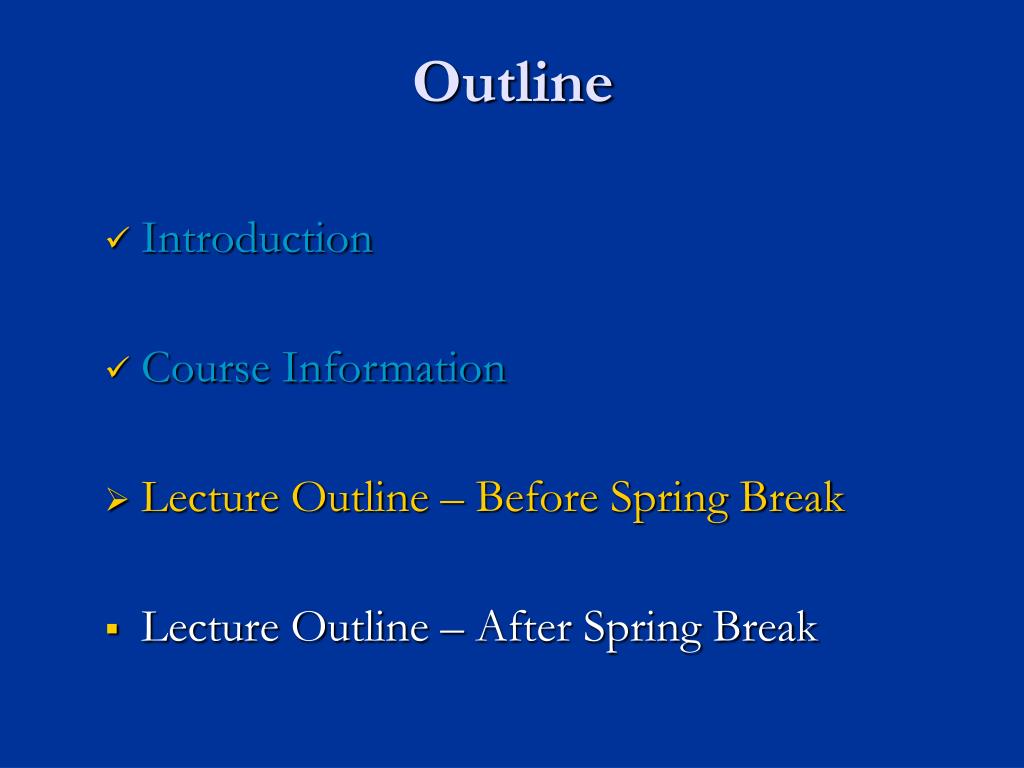 Outline

✓ Introduction

✓ Course Information

➢ Lecture Outline – Before Spring Break

▪ Lecture Outline – After Spring Break